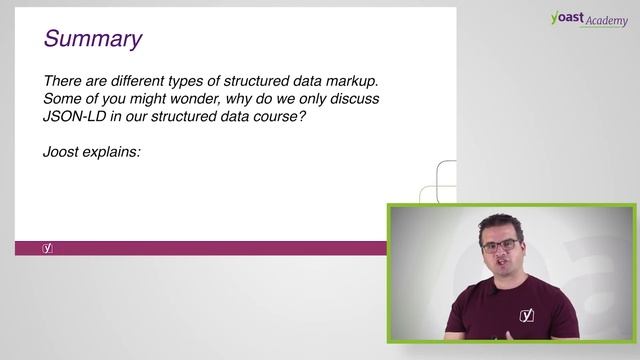 yoast Academy

Summary

There are different types of structured data markup. Some of you might wonder, why do we only discuss JSON-LD in our structured data course?

Joost explains:

y

y